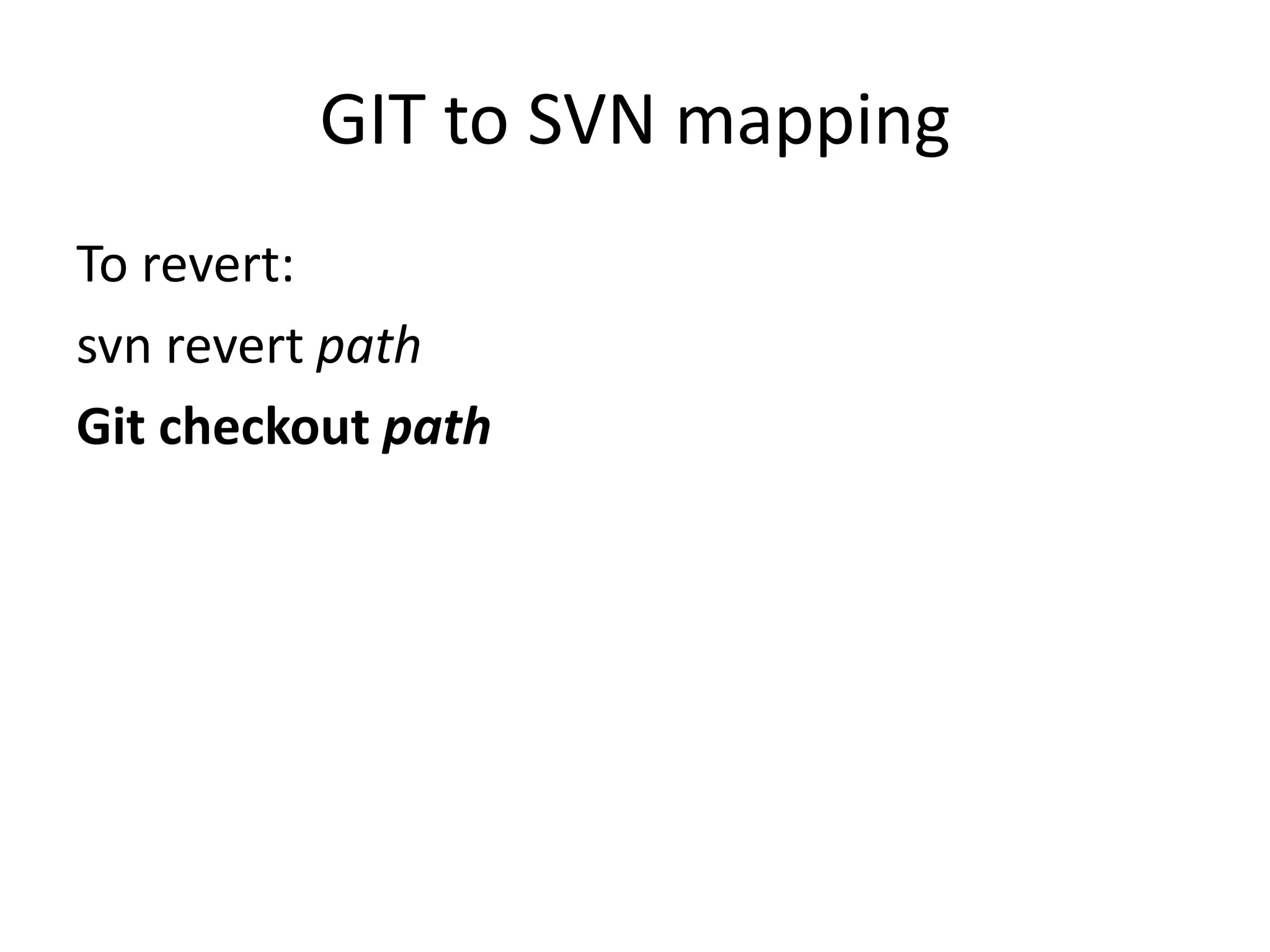 GIT to SVN mapping

To revert:

svn revert path

Git checkout path